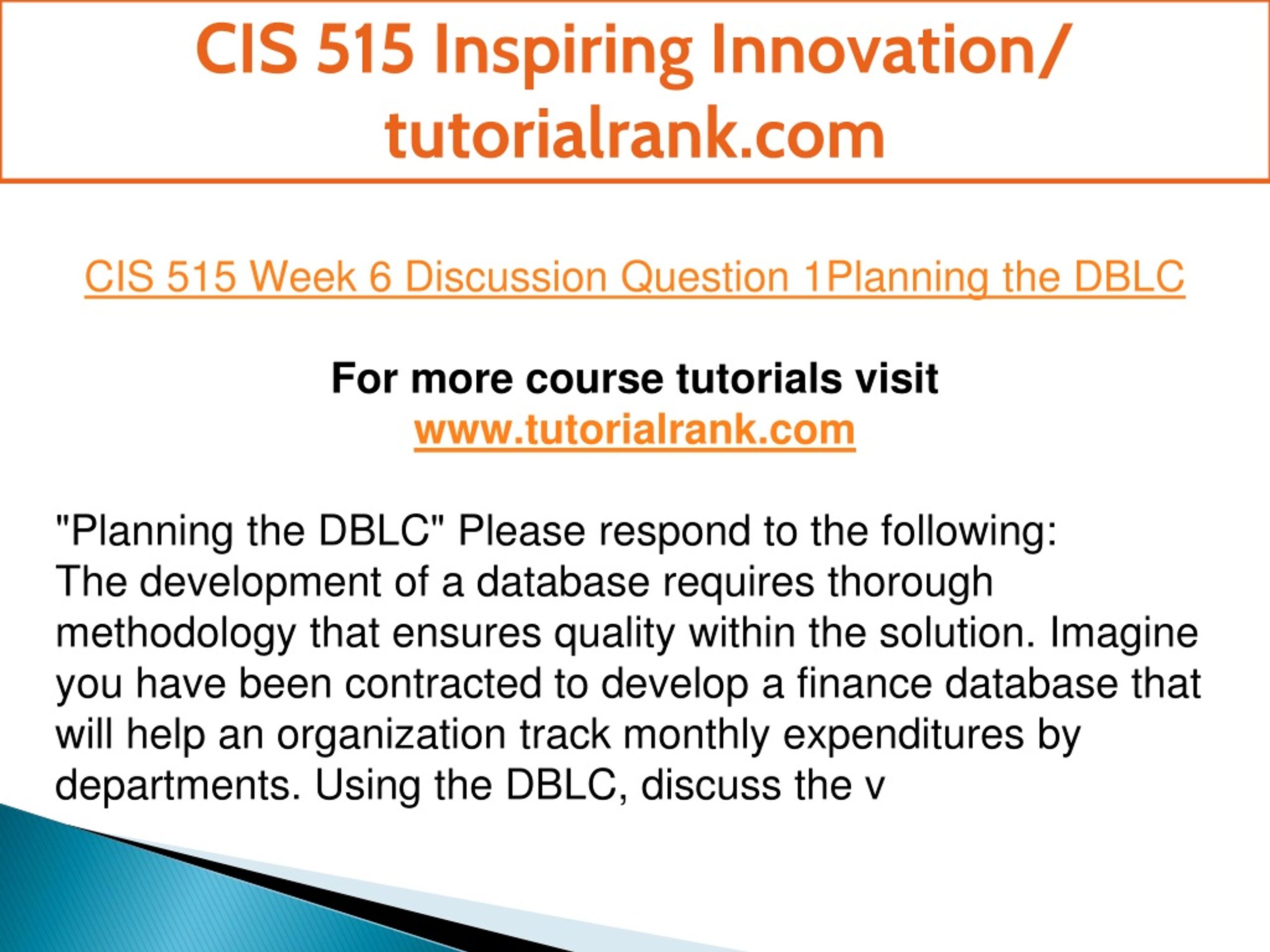 CIS 515 Inspiring Innovation/ tutorialrank.com

CIS 515 Week 6 Discussion Question 1Planning the DBLC

For more course tutorials visit
www.tutorialrank.com

"Planning the DBLC" Please respond to the following:
The development of a database requires thorough methodology that ensures quality within the solution. Imagine you have been contracted to develop a finance database that will help an organization track monthly expenditures by departments. Using the DBLC, discuss the v